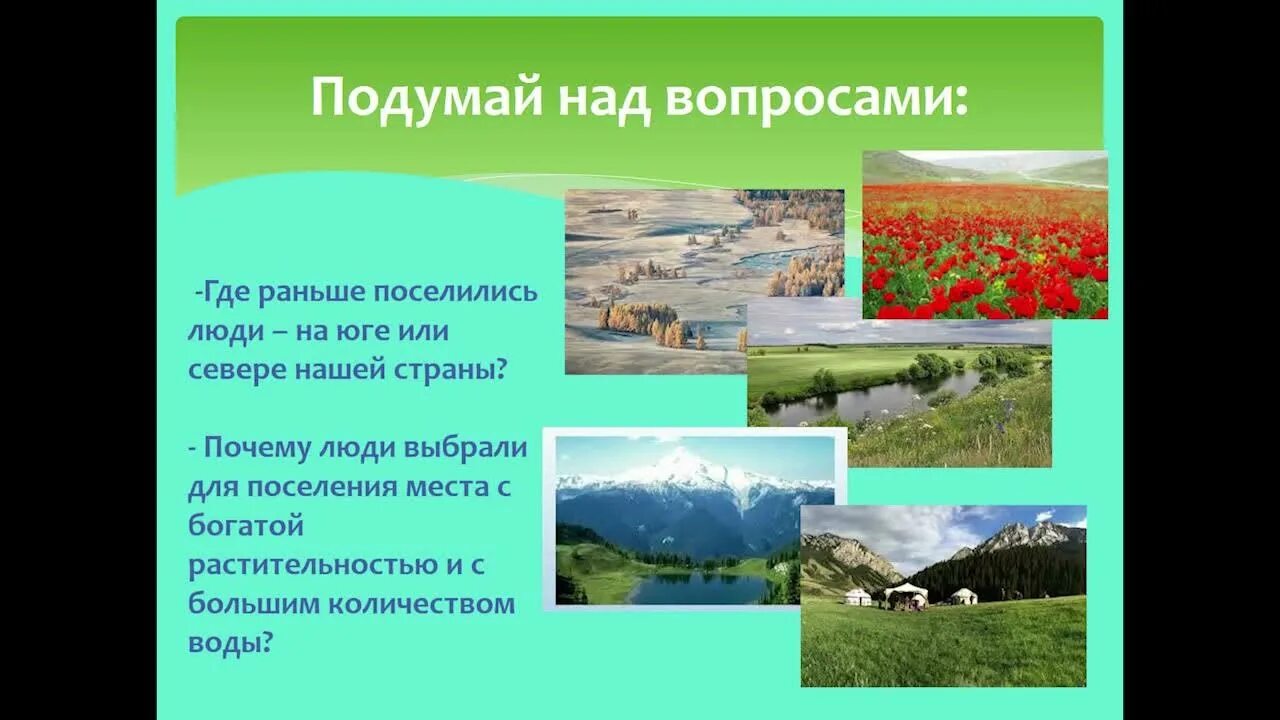 Подумай над вопросами:

-Где раньше поселились люди – на юге или севере нашей страны?

- Почему люди выбрали для поселения места с богатой растительностью и с большим количеством воды?